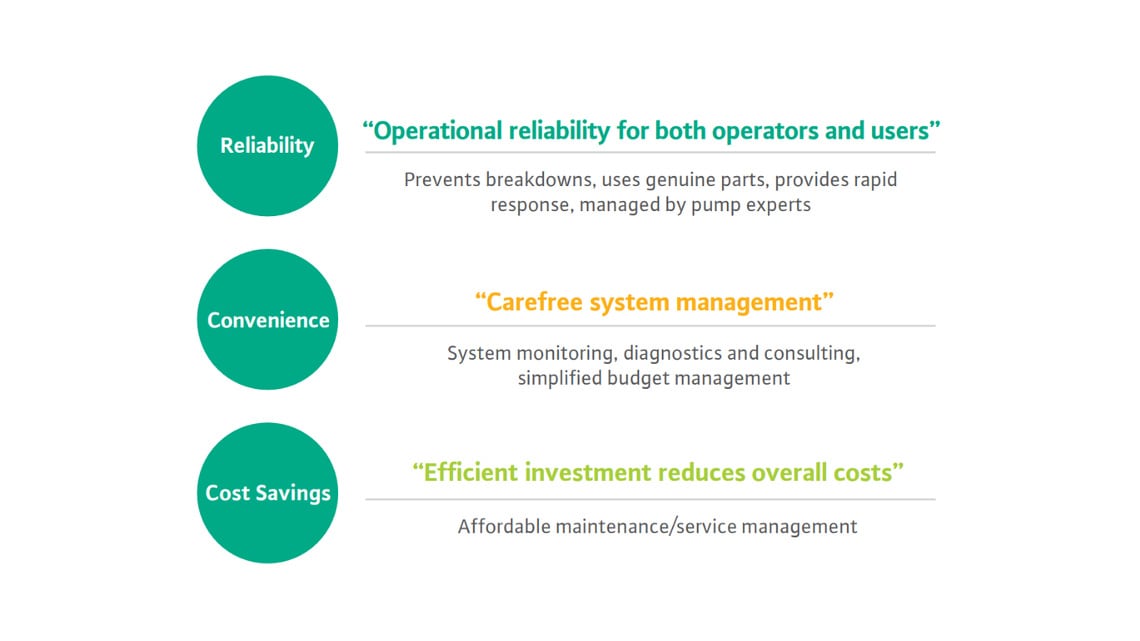 Reliability

“Operational reliability for both operators and users”

Prevents breakdowns, uses genuine parts, provides rapid response, managed by pump experts

Convenience

“Carefree system management”

System monitoring, diagnostics and consulting, simplified budget management

Cost Savings

“Efficient investment reduces overall costs”

Affordable maintenance/service management